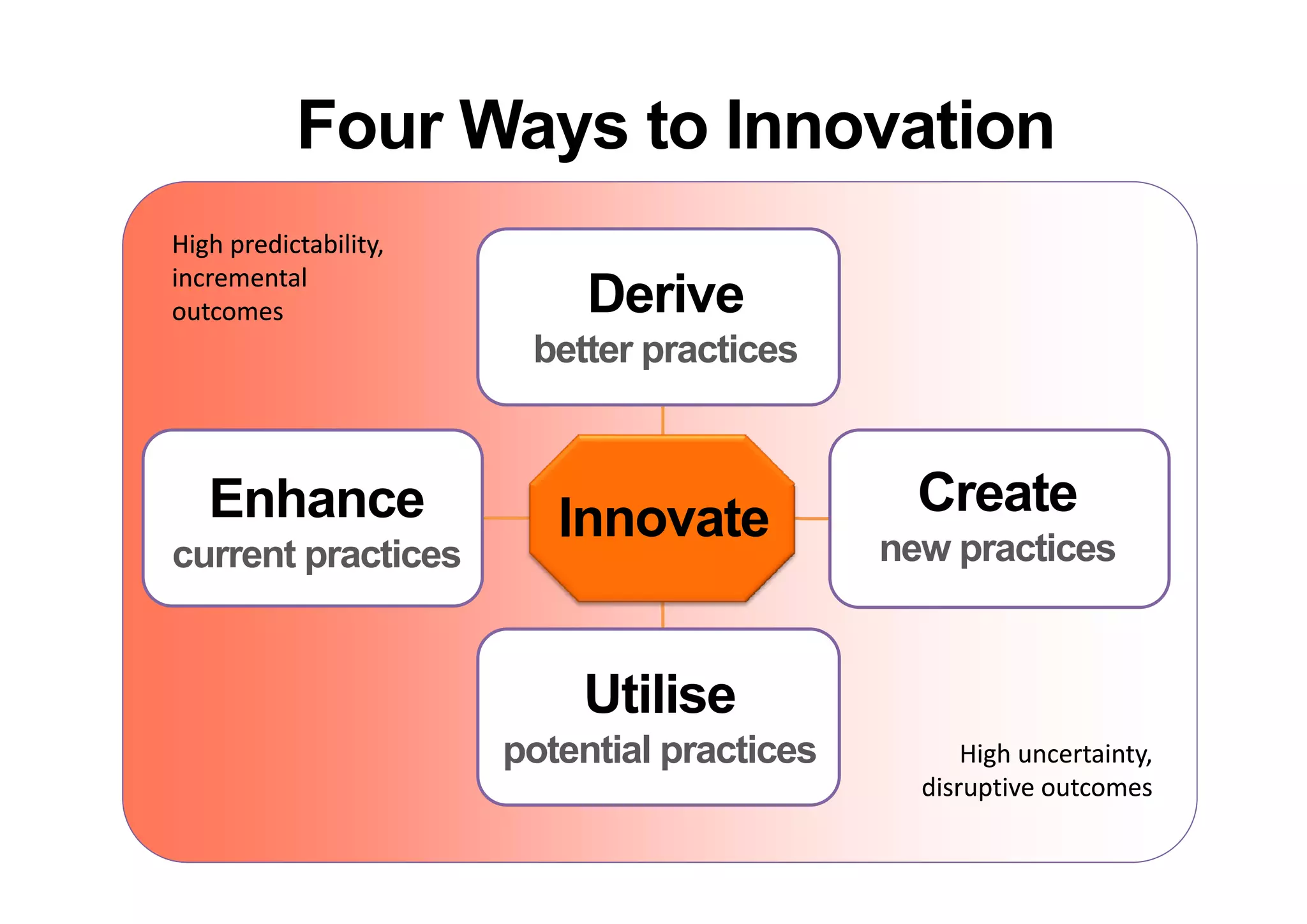 Four Ways to Innovation

High predictability, incremental outcomes

Derive
better practices

Enhance
current practices

Innovate

Create
new practices

Utilise
potential practices

High uncertainty, disruptive outcomes